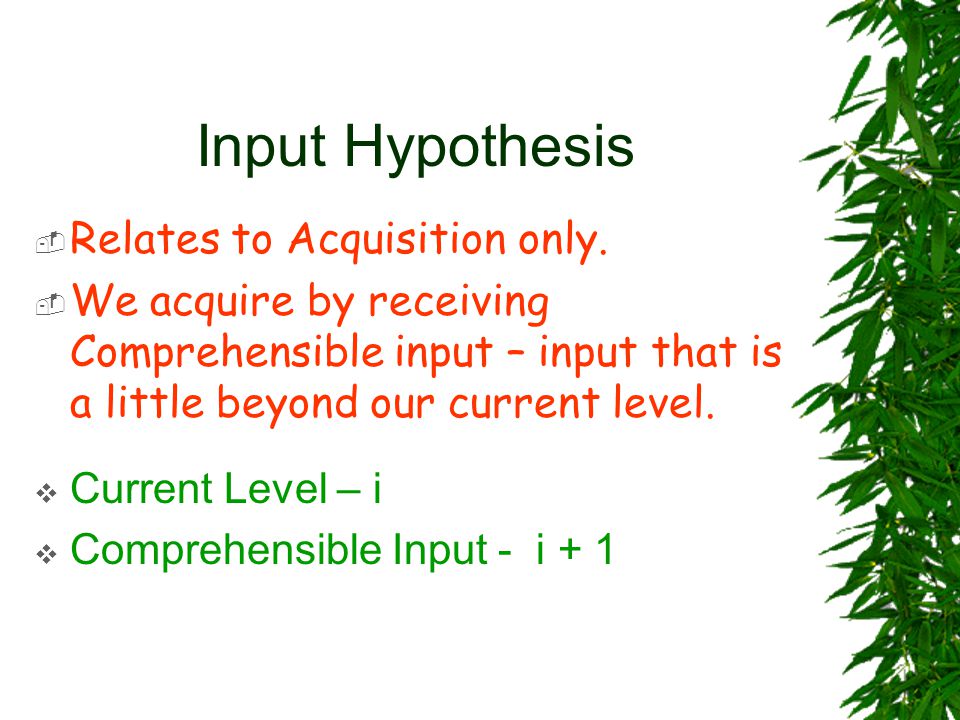 Input Hypothesis

Relates to Acquisition only.

We acquire by receiving Comprehensible input – input that is a little beyond our current level.

Current Level – i

Comprehensible Input - i + 1